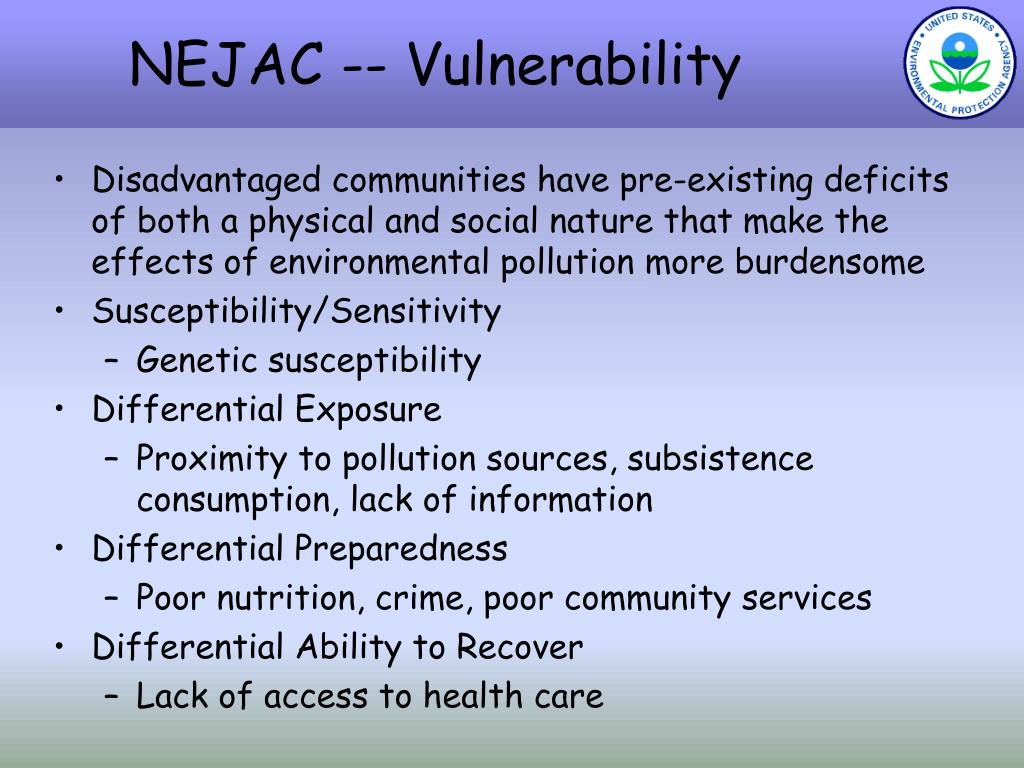 NEJAC -- Vulnerability

UNITED STATES ENVIRONMENTAL PROTECTION AGENCY

• Disadvantaged communities have pre-existing deficits of both a physical and social nature that make the effects of environmental pollution more burdensome
• Susceptibility/Sensitivity
– Genetic susceptibility
• Differential Exposure
– Proximity to pollution sources, subsistence consumption, lack of information
• Differential Preparedness
– Poor nutrition, crime, poor community services
• Differential Ability to Recover
– Lack of access to health care